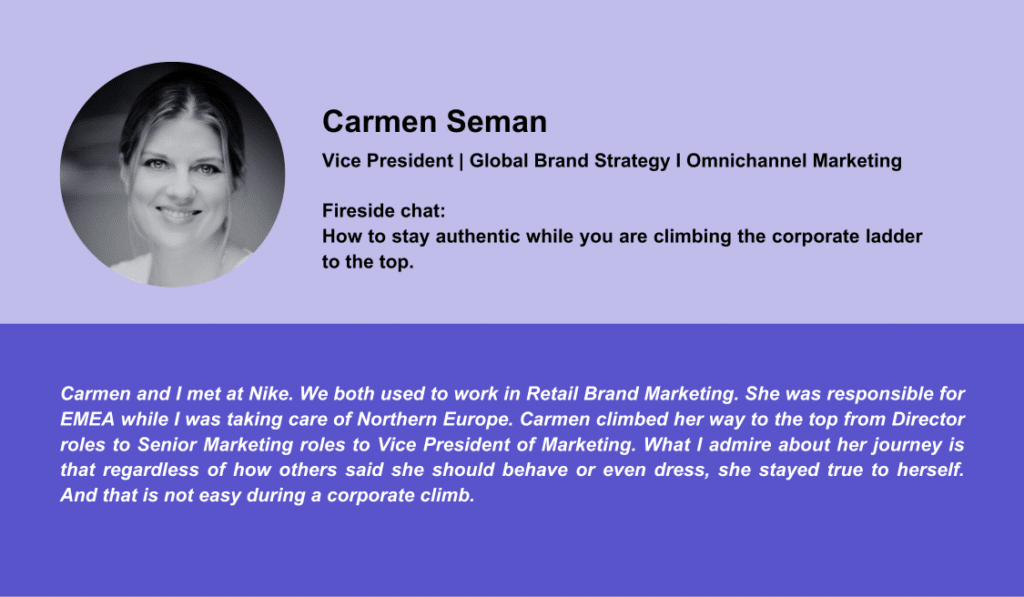 Carmen Seman

Vice President | Global Brand Strategy I Omnichannel Marketing

Fireside chat:
How to stay authentic while you are climbing the corporate ladder to the top.

Carmen and I met at Nike. We both used to work in Retail Brand Marketing. She was responsible for EMEA while I was taking care of Northern Europe. Carmen climbed her way to the top from Director roles to Senior Marketing roles to Vice President of Marketing. What I admire about her journey is that regardless of how others said she should behave or even dress, she stayed true to herself. And that is not easy during a corporate climb.